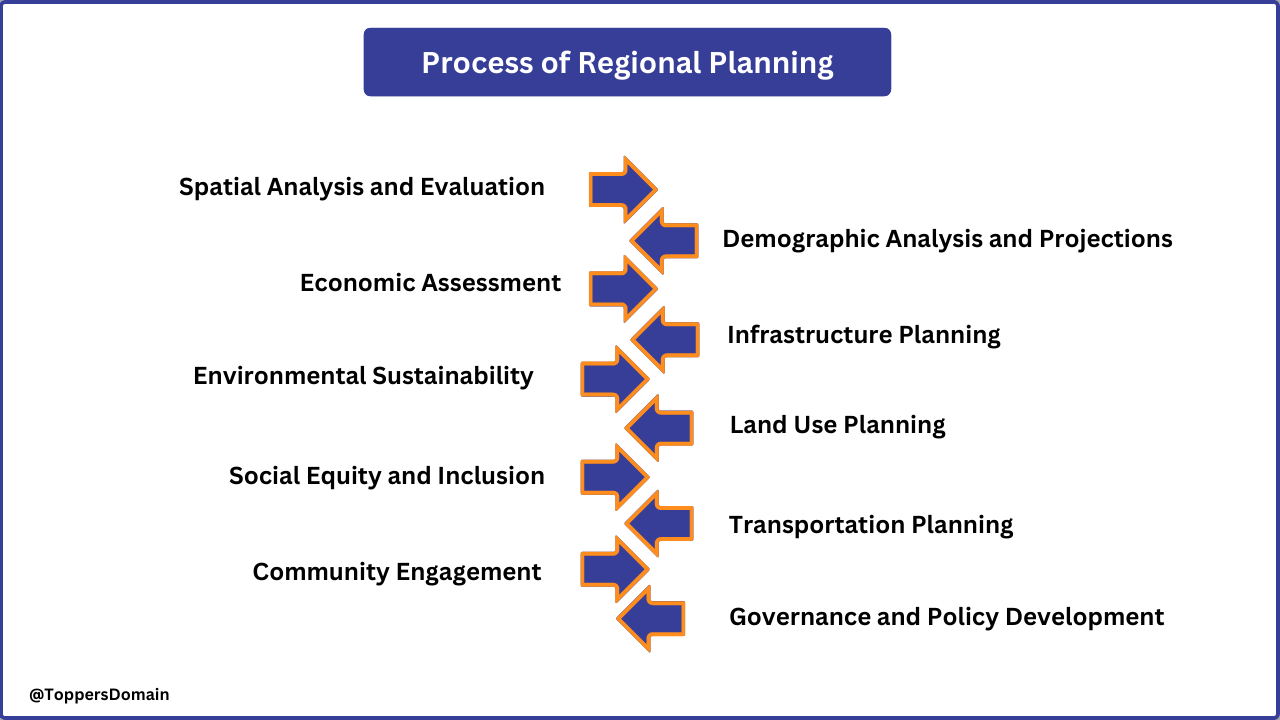 Process of Regional Planning

Spatial Analysis and Evaluation

Demographic Analysis and Projections

Economic Assessment

Infrastructure Planning

Environmental Sustainability

Land Use Planning

Social Equity and Inclusion

Transportation Planning

Community Engagement

Governance and Policy Development

@ToppersDomain